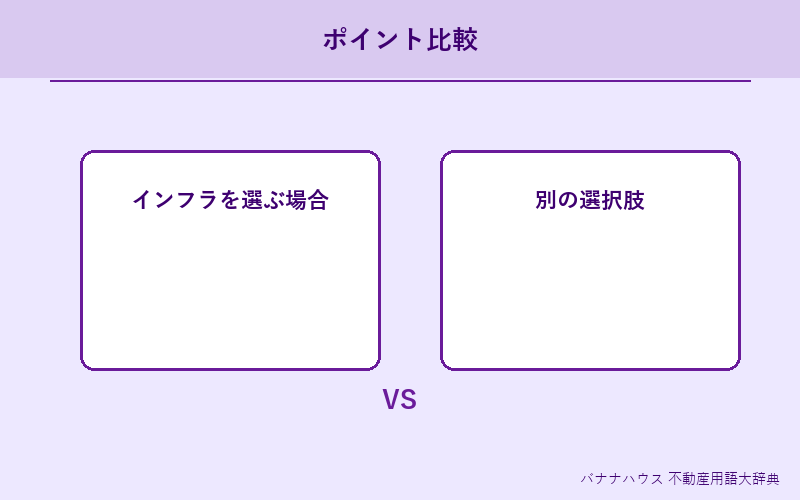 ポイント比較

インフラを選ぶ場合

別の選択肢

VS

バナナハウス 不動産用語大辞典